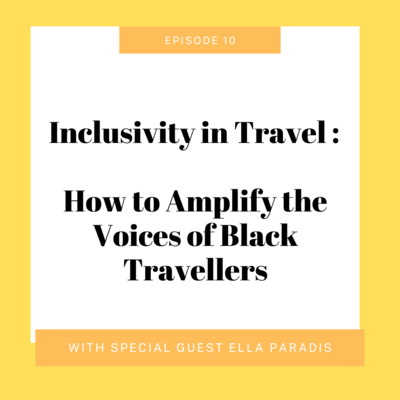 EPISODE 10

Inclusivity in Travel :

How to Amplify the Voices of Black Travellers

WITH SPECIAL GUEST ELLA PARADIS